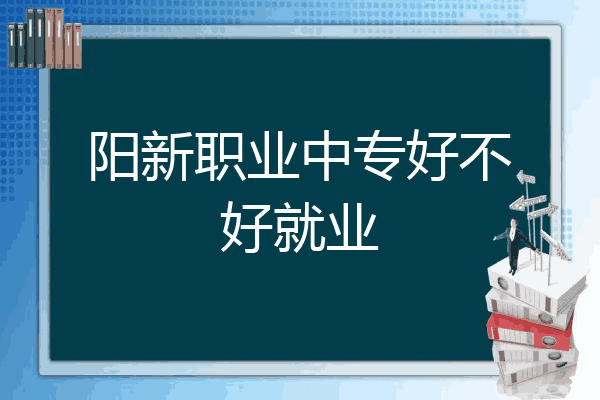 阳新职业中专好不好就业